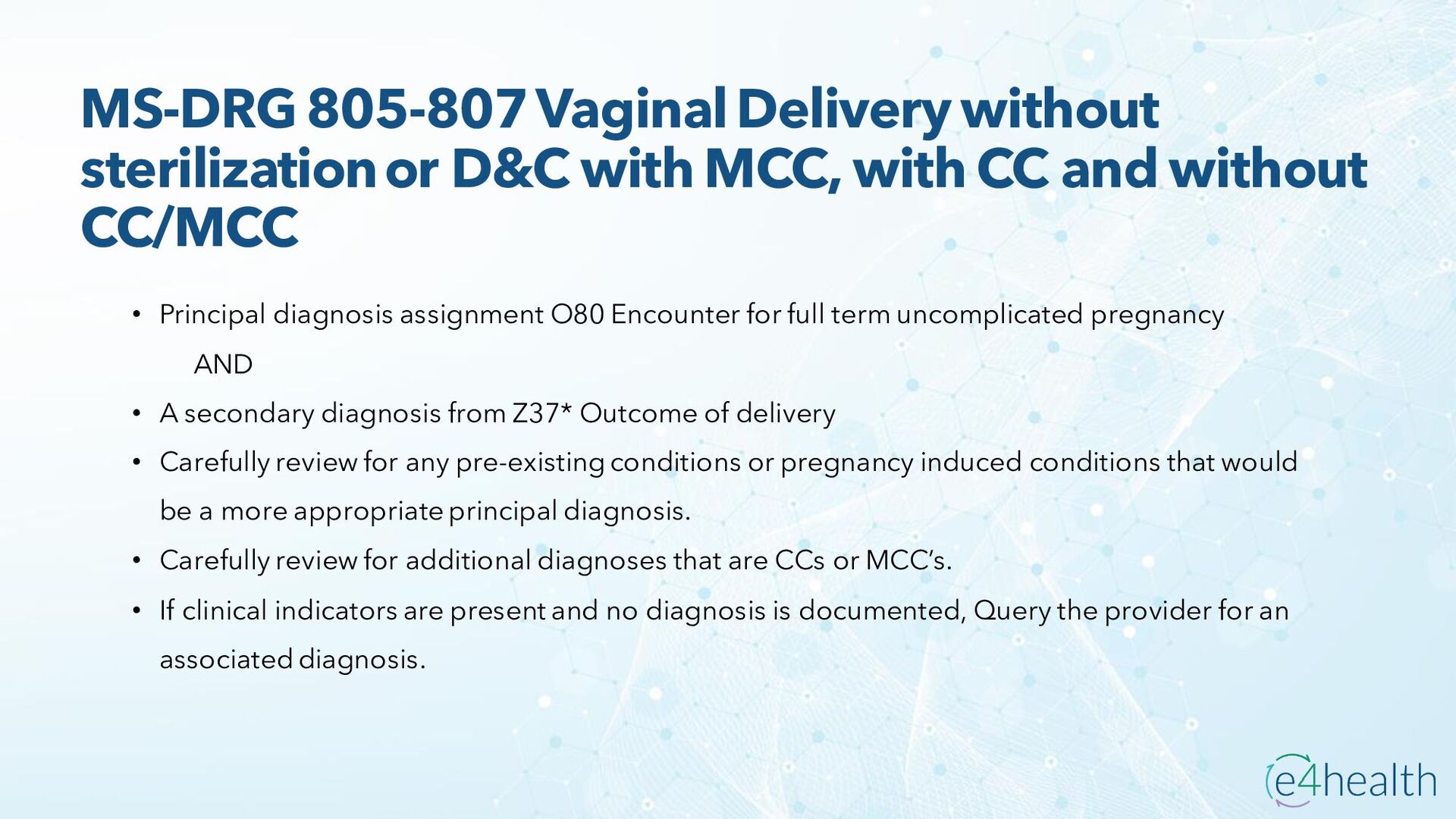 MS-DRG 805-807 Vaginal Delivery without sterilization or D&C with MCC, with CC and without CC/MCC

• Principal diagnosis assignment O80 Encounter for full term uncomplicated pregnancy

AND

• A secondary diagnosis from Z37* Outcome of delivery
• Carefully review for any pre-existing conditions or pregnancy induced conditions that would be a more appropriate principal diagnosis.
• Carefully review for additional diagnoses that are CCs or MCC's.
• If clinical indicators are present and no diagnosis is documented, Query the provider for an associated diagnosis.

e4health